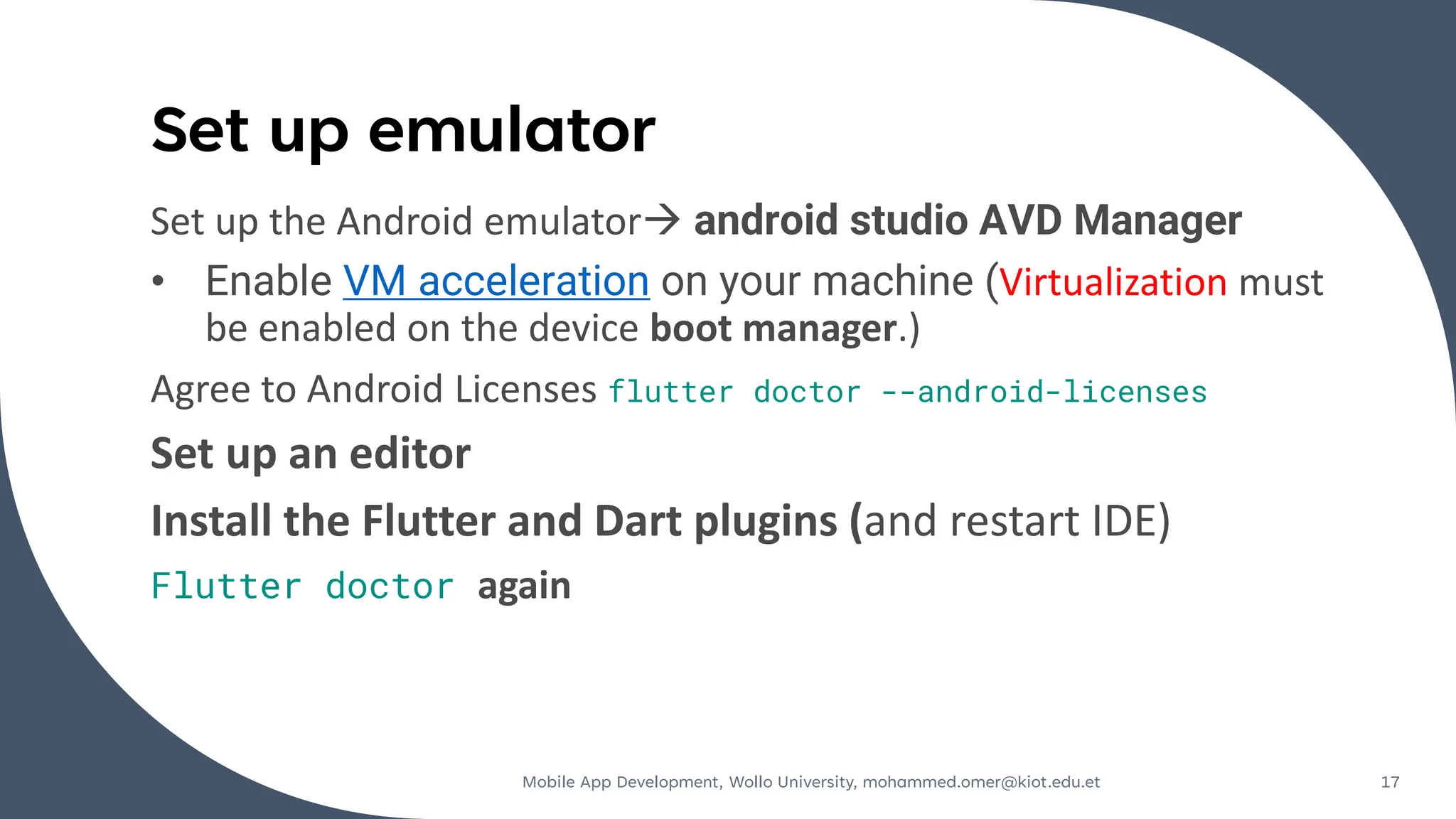 Set up emulator

Set up the Android emulator→ android studio AVD Manager

• Enable VM acceleration on your machine (Virtualization must be enabled on the device boot manager.)

Agree to Android Licenses flutter doctor --android-licenses

Set up an editor

Install the Flutter and Dart plugins (and restart IDE)

Flutter doctor again

Mobile App Development, Wollo University, mohammed.omer@kiot.edu.et

17